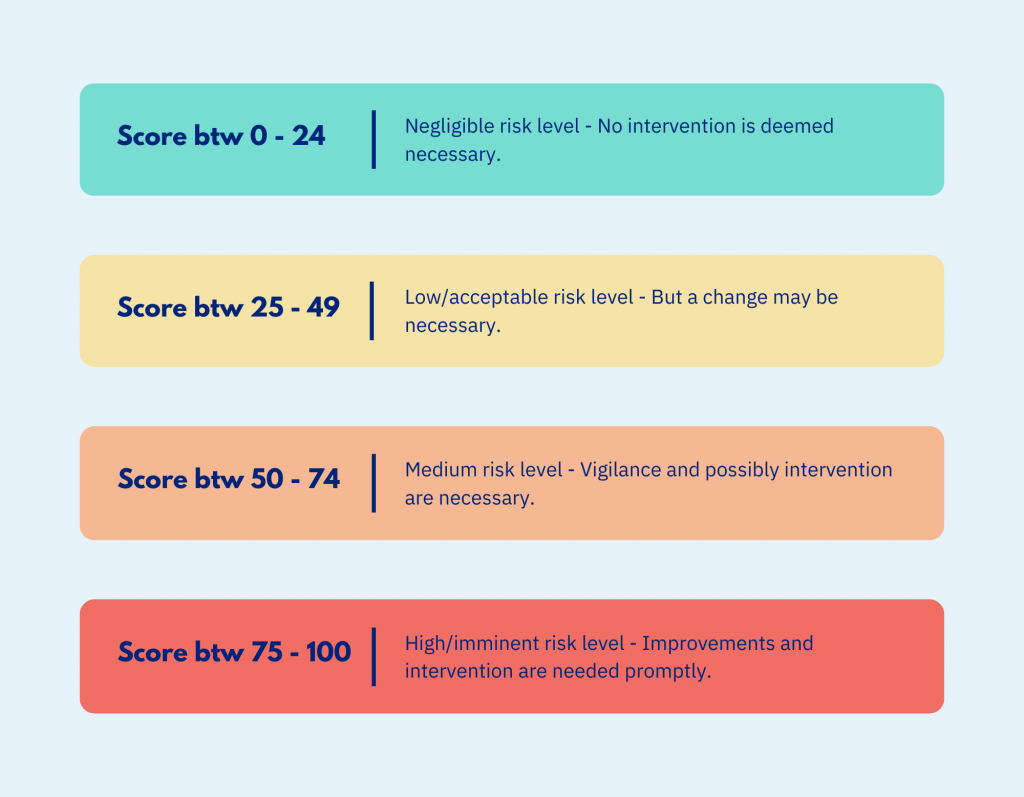 Score btw 0 - 24

Negligible risk level - No intervention is deemed necessary.

Score btw 25 - 49

Low/acceptable risk level - But a change may be necessary.

Score btw 50 - 74

Medium risk level - Vigilance and possibly intervention are necessary.

Score btw 75 - 100

High/imminent risk level - Improvements and intervention are needed promptly.